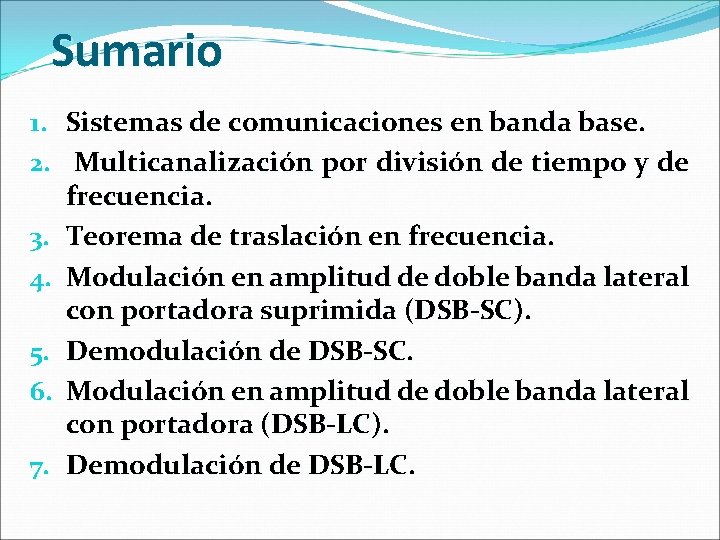 Sumario

1. Sistemas de comunicaciones en banda base.
2. Multicanalización por división de tiempo y de frecuencia.
3. Teorema de traslación en frecuencia.
4. Modulación en amplitud de doble banda lateral con portadora suprimida (DSB-SC).
5. Demodulación de DSB-SC.
6. Modulación en amplitud de doble banda lateral con portadora (DSB-LC).
7. Demodulación de DSB-LC.